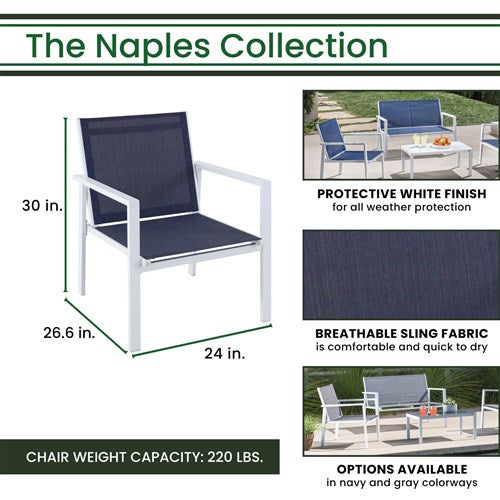 The Naples Collection

30 in.

26.6 in.

24 in.

CHAIR WEIGHT CAPACITY: 220 LBS.

PROTECTIVE WHITE FINISH
for all weather protection

BREATHABLE SLING FABRIC
is comfortable and quick to dry

OPTIONS AVAILABLE
in navy and gray colorways